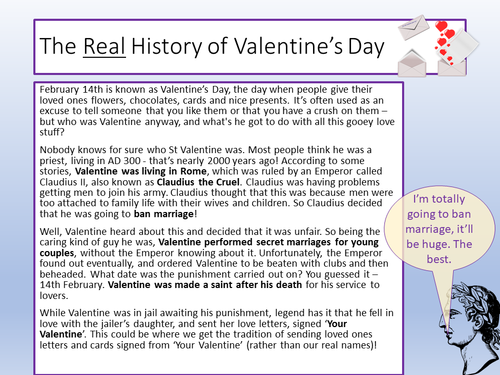 The Real History of Valentine's Day

February 14th is known as Valentine's Day, the day when people give their loved ones flowers, chocolates, cards and nice presents. It's often used as an excuse to tell someone that you like them or that you have a crush on them – but who was Valentine anyway, and what's he got to do with all this gooey love stuff?

Nobody knows for sure who St Valentine was. Most people think he was a priest, living in AD 300 - that's nearly 2000 years ago! According to some stories, Valentine was living in Rome, which was ruled by an Emperor called Claudius II, also known as Claudius the Cruel. Claudius was having problems getting men to join his army. Claudius thought that this was because men were too attached to family life with their wives and children. So Claudius decided that he was going to ban marriage!

Well, Valentine heard about this and decided that it was unfair. So being the caring kind of guy he was, Valentine performed secret marriages for young couples, without the Emperor knowing about it. Unfortunately, the Emperor found out eventually, and ordered Valentine to be beaten with clubs and then beheaded. What date was the punishment carried out on? You guessed it – 14th February. Valentine was made a saint after his death for his service to lovers.

While Valentine was in jail awaiting his punishment, legend has it that he fell in love with the jailer's daughter, and sent her love letters, signed 'Your Valentine'. This could be where we get the tradition of sending loved ones letters and cards signed from 'Your Valentine' (rather than our real names)!

I'm totally going to ban marriage, it'll be huge. The best.